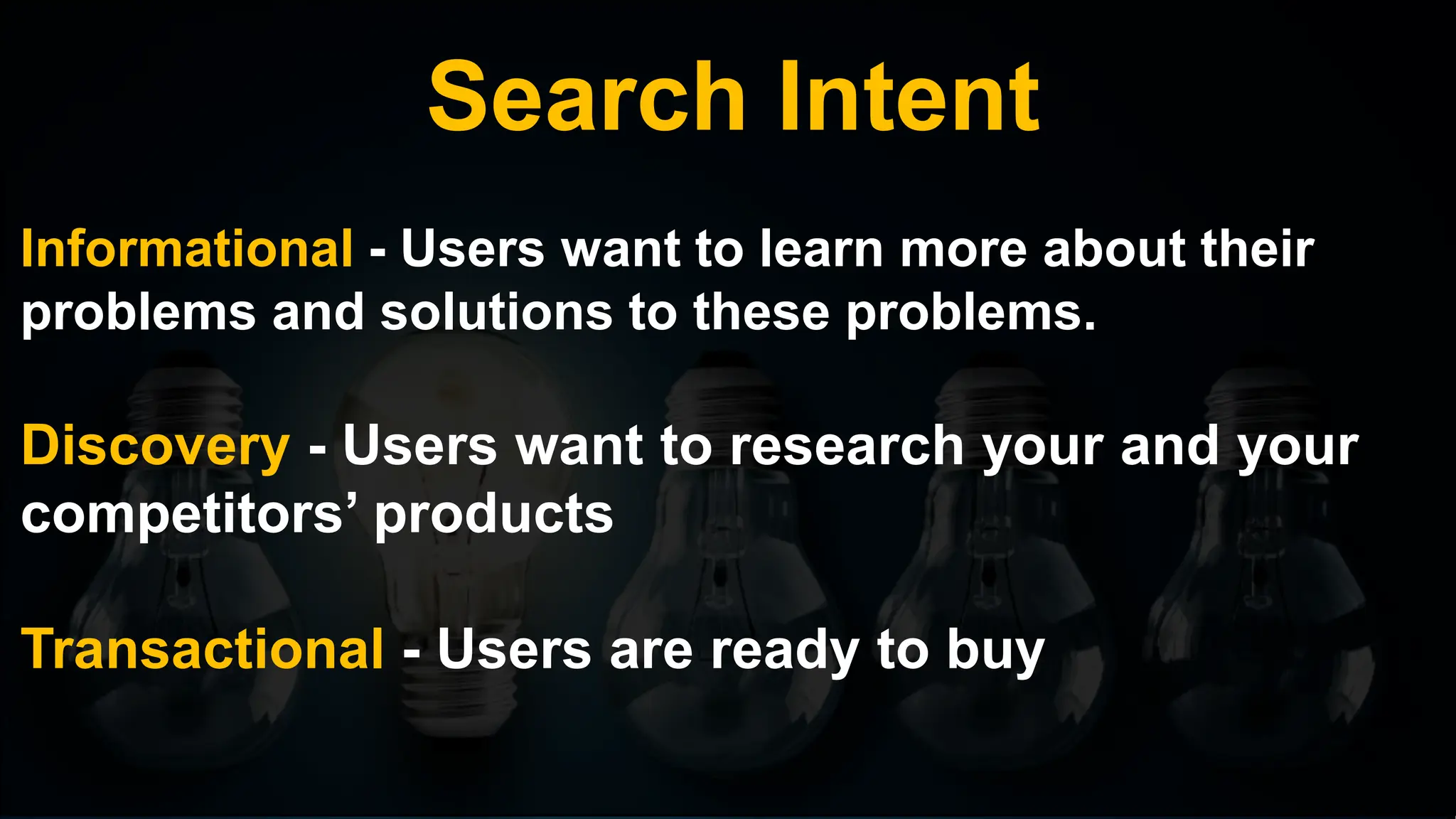 Search Intent

Informational - Users want to learn more about their problems and solutions to these problems.

Discovery - Users want to research your and your competitors’ products

Transactional - Users are ready to buy